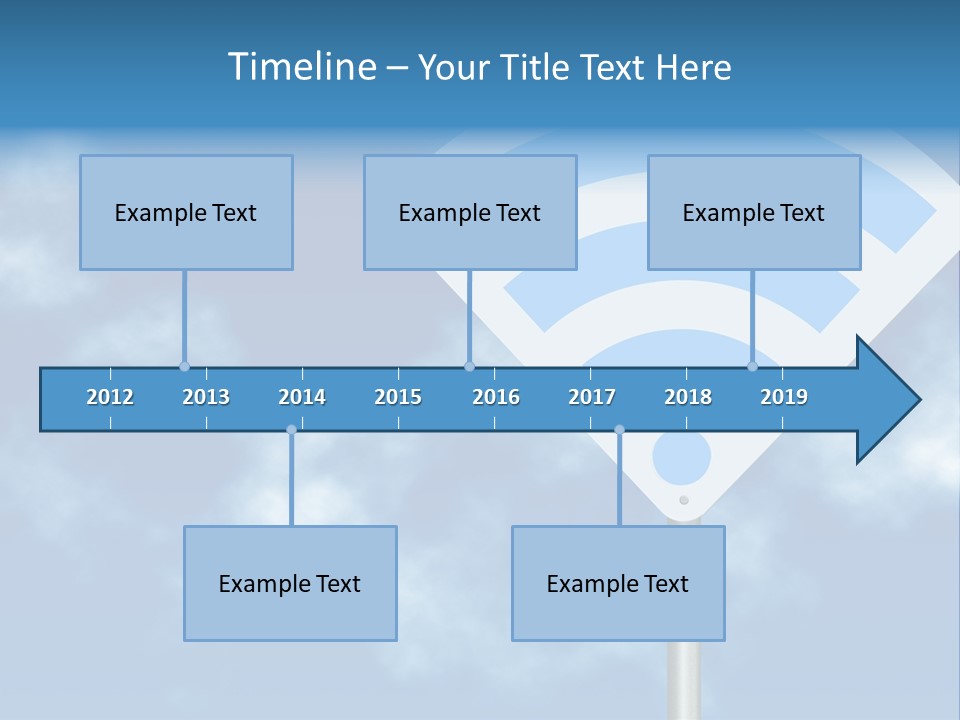 Timeline – Your Title Text Here

Example Text

Example Text

Example Text

2012 2013 2014 2015 2016 2017 2018 2019

Example Text

Example Text